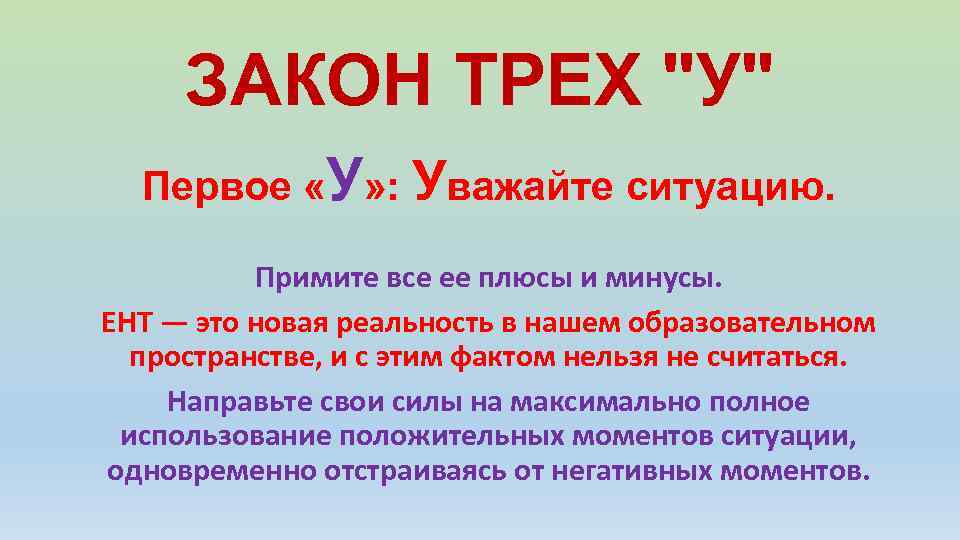 ЗАКОН ТРЕХ "У"

Первое «У»: Уважайте ситуацию.

Примите все ее плюсы и минусы.

ЕНТ — это новая реальность в нашем образовательном пространстве, и с этим фактом нельзя не считаться.

Направьте свои силы на максимально полное использование положительных моментов ситуации, одновременно отстраиваясь от негативных моментов.